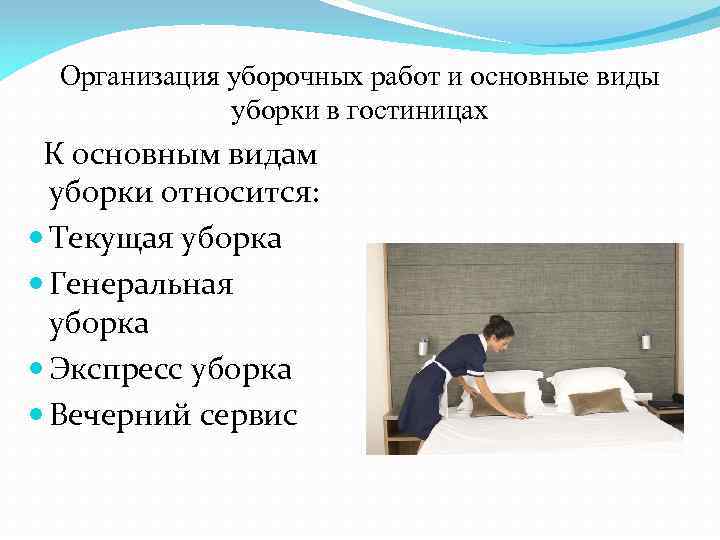 Организация уборочных работ и основные виды уборки в гостиницах

К основным видам уборки относится:

- Текущая уборка
- Генеральная уборка
- Экспресс уборка
- Вечерний сервис